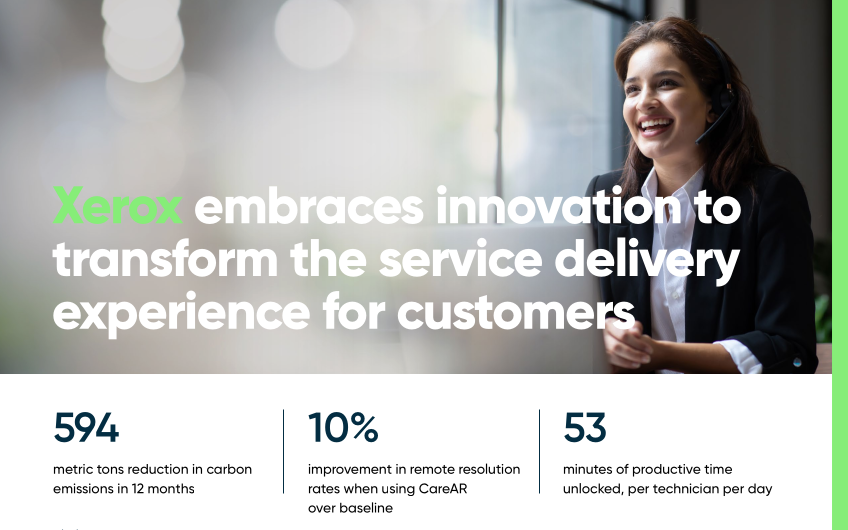 Xerox embraces innovation to transform the service delivery experience for customers

594

metric tons reduction in carbon emissions in 12 months

10%

improvement in remote resolution rates when using CareAR over baseline

53

minutes of productive time unlocked, per technician per day